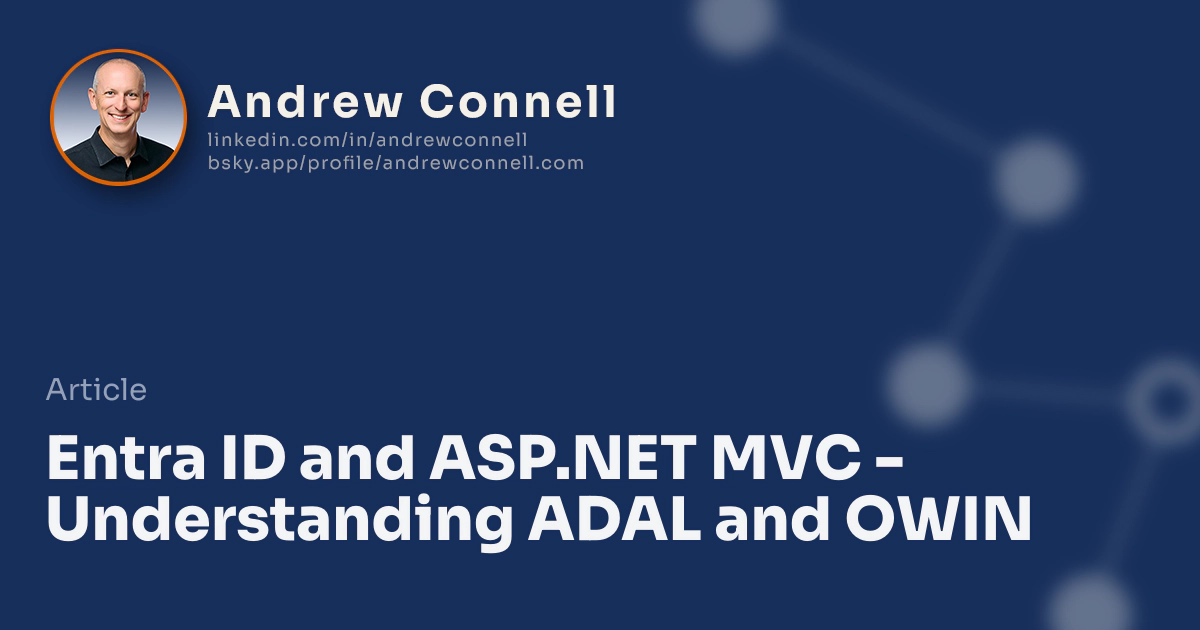 Andrew Connell
linkedin.com/in/andrewconnell
bsky.app/profile/andrewconnell.com

Article

Entra ID and ASP.NET MVC - Understanding ADAL and OWIN